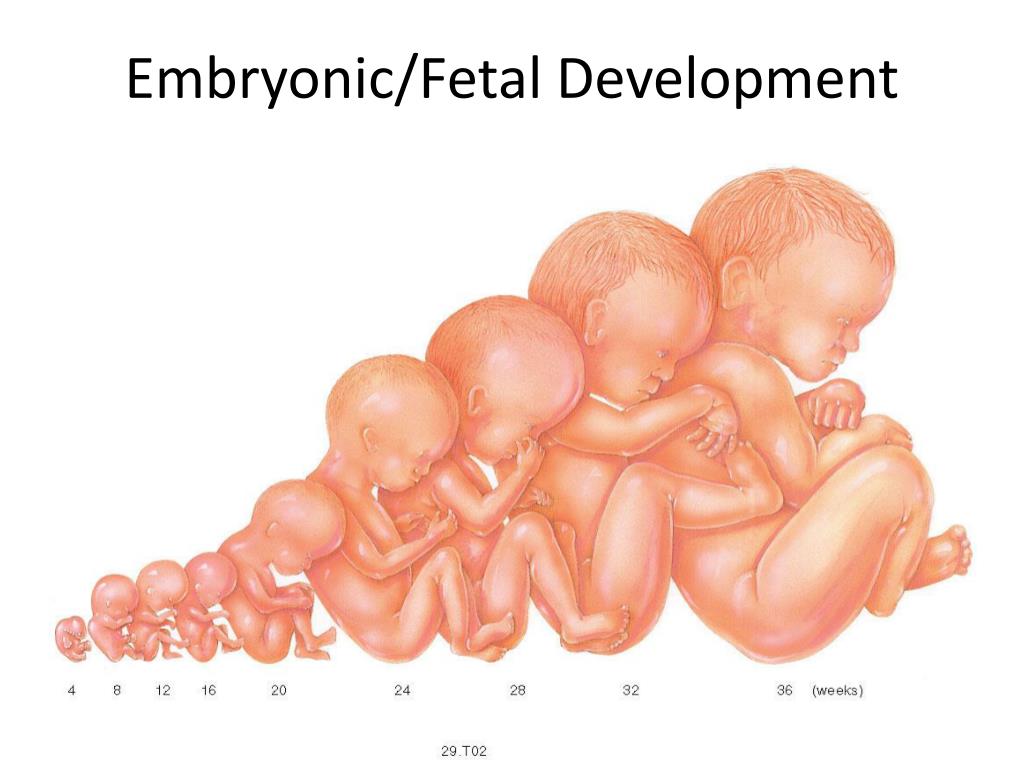 Embryonic/Fetal Development

4 8 12 16 20 24 28 32 36 (weeks)

29.T02